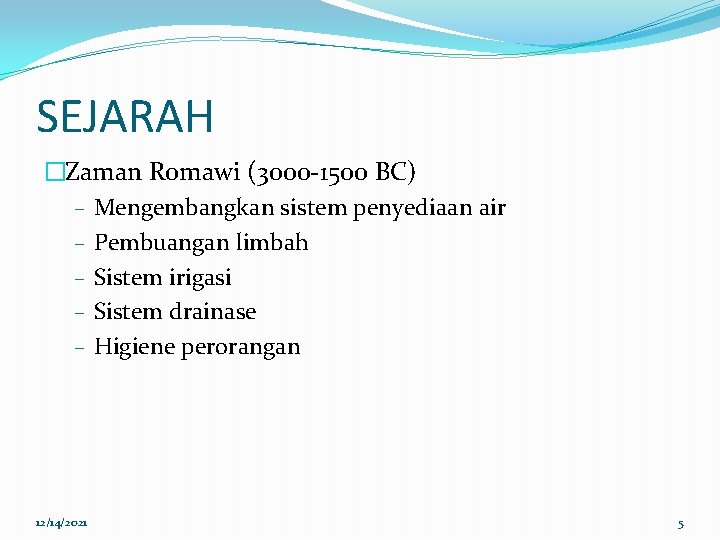 SEJARAH

□Zaman Romawi (3000-1500 BC)

– Mengembangkan sistem penyediaan air
– Pembuangan limbah
– Sistem irigasi
– Sistem drainase
– Higiene perorangan

12/14/2021

5